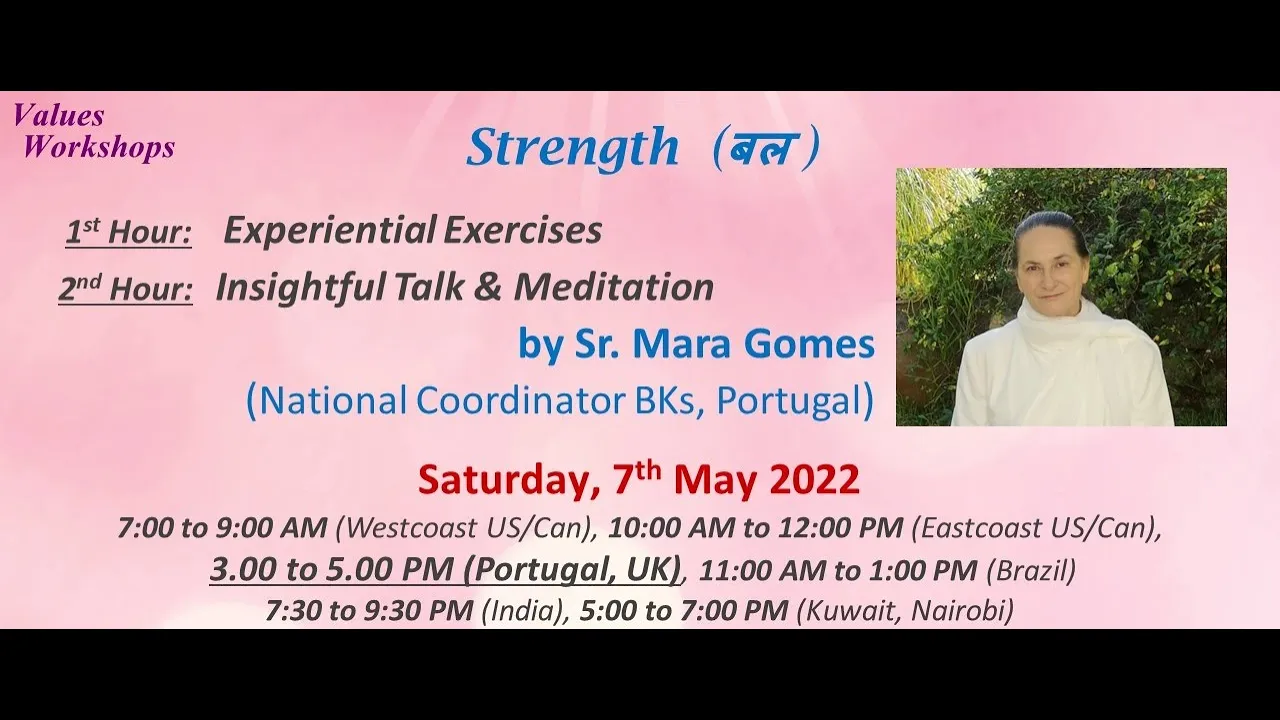 Values Workshops

Strength (बल)

1st Hour: Experiential Exercises
2nd Hour: Insightful Talk & Meditation
by Sr. Mara Gomes
(National Coordinator BKs, Portugal)

Saturday, 7th May 2022
7:00 to 9:00 AM (Westcoast US/Can), 10:00 AM to 12:00 PM (Eastcoast US/Can), 3.00 to 5.00 PM (Portugal, UK), 11:00 AM to 1:00 PM (Brazil) 7:30 to 9:30 PM (India), 5:00 to 7:00 PM (Kuwait, Nairobi)